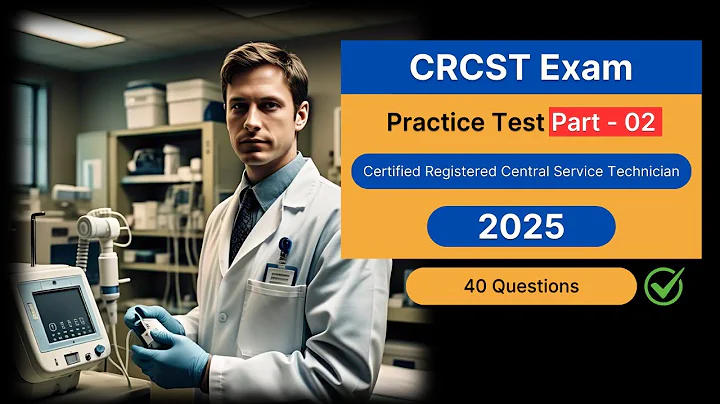 CRCST Exam

Practice Test Part - 02

Certified Registered Central Service Technician

2025

40 Questions